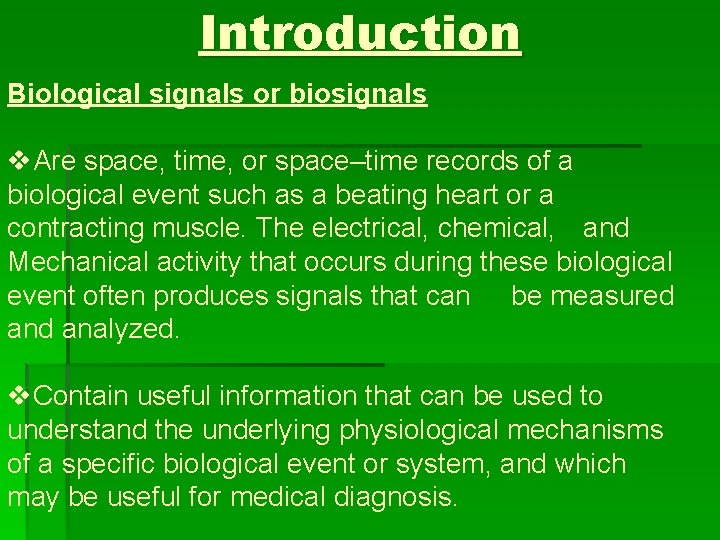 Introduction

Biological signals or biosignals

❖Are space, time, or space–time records of a biological event such as a beating heart or a contracting muscle. The electrical, chemical, and Mechanical activity that occurs during these biological event often produces signals that can be measured and analyzed.

❖Contain useful information that can be used to understand the underlying physiological mechanisms of a specific biological event or system, and which may be useful for medical diagnosis.